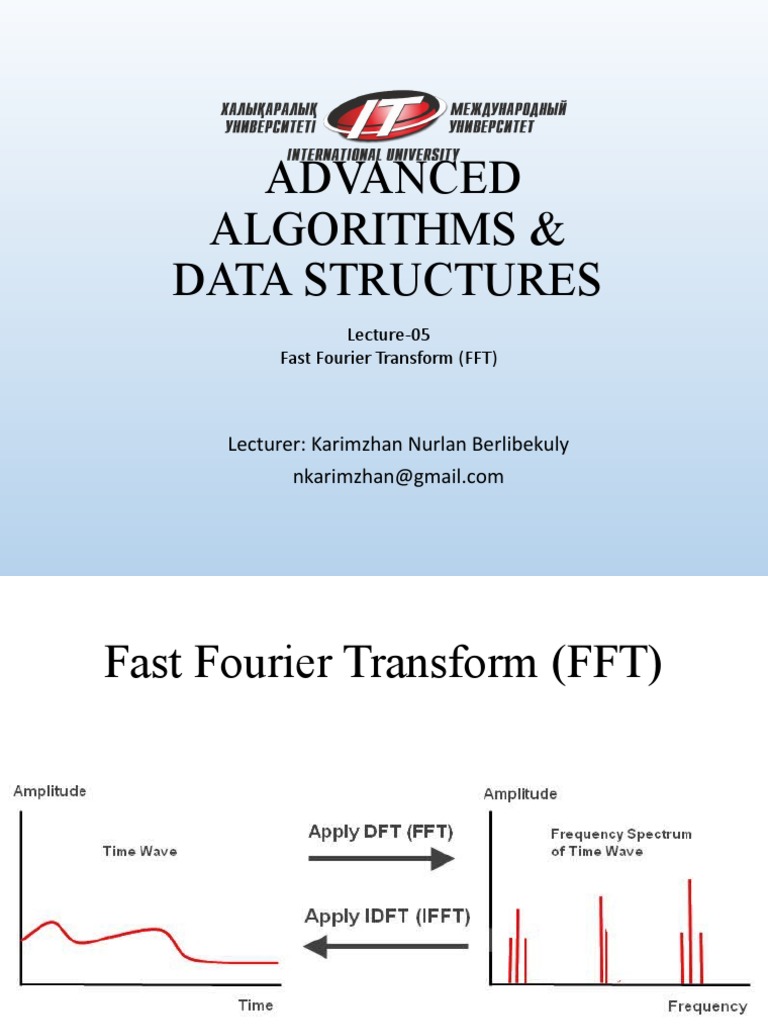 ХАЛЫҚАРАЛЫҚ УНИВЕРСИТЕТІ
IT
МЕЖДУНАРОДНЫЙ УНИВЕРСИТЕТ
INTERNATIONAL UNIVERSITY

ADVANCED ALGORITHMS & DATA STRUCTURES

Lecture-05
Fast Fourier Transform (FFT)

Lecturer: Karimzhan Nurlan Berlibekuly
nkarimzhan@gmail.com

Fast Fourier Transform (FFT)

Amplitude
Time Wave
Time

Apply DFT (FFT)
Apply IDFT (IFFT)

Amplitude
Frequency Spectrum of Time Wave
Frequency